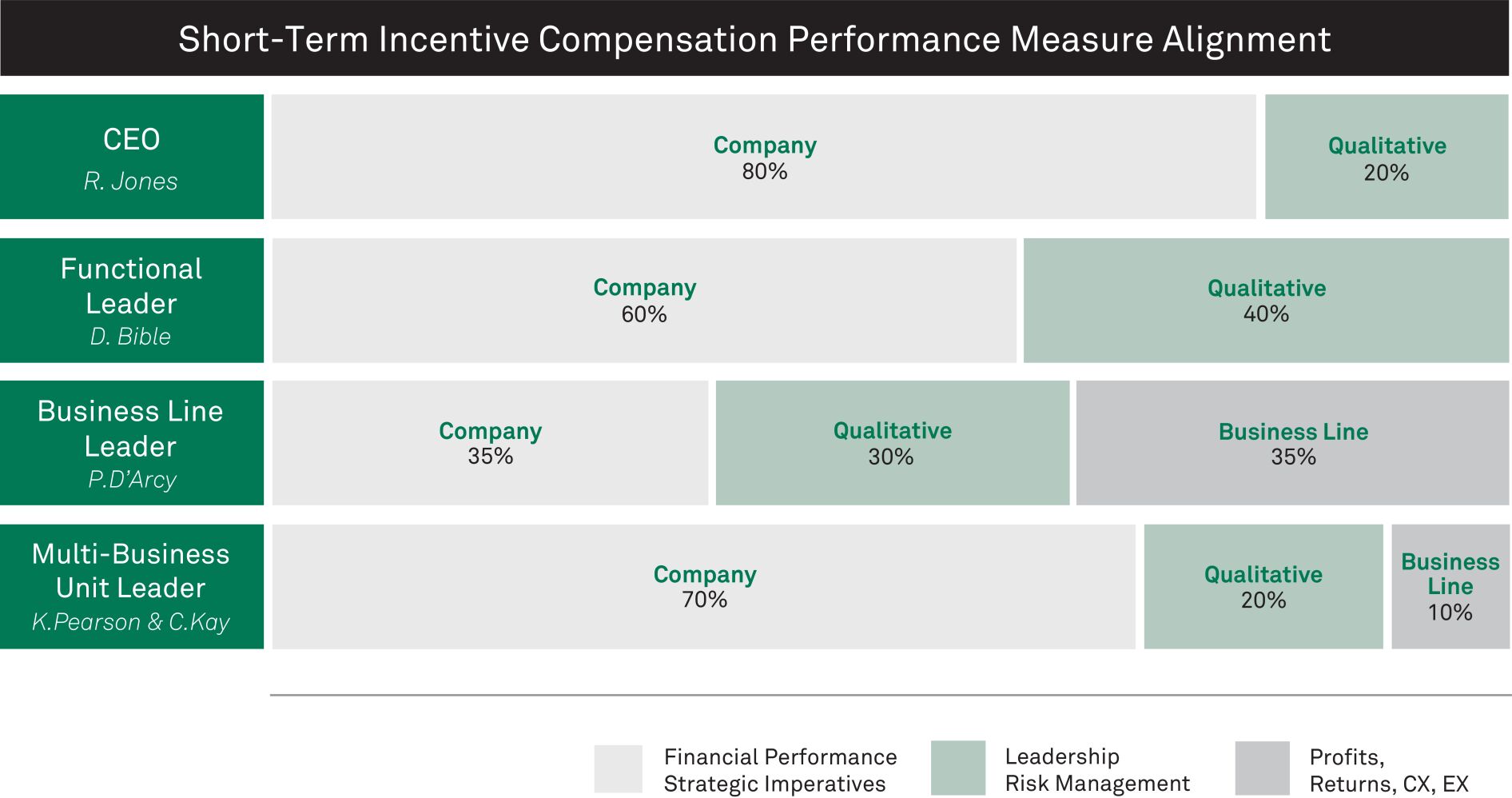 Short-Term Incentive Compensation Performance Measure Alignment

CEO
R. Jones

Company
80%

Qualitative
20%

Functional Leader
D. Bible

Company
60%

Qualitative
40%

Business Line Leader
P.D'Arcy

Company
35%

Qualitative
30%

Business Line
35%

Multi-Business Unit Leader
K.Pearson & C.Kay

Company
70%

Qualitative
20%

Business Line
10%

Financial Performance
Strategic Imperatives

Leadership
Risk Management

Profits,
Returns, CX, EX